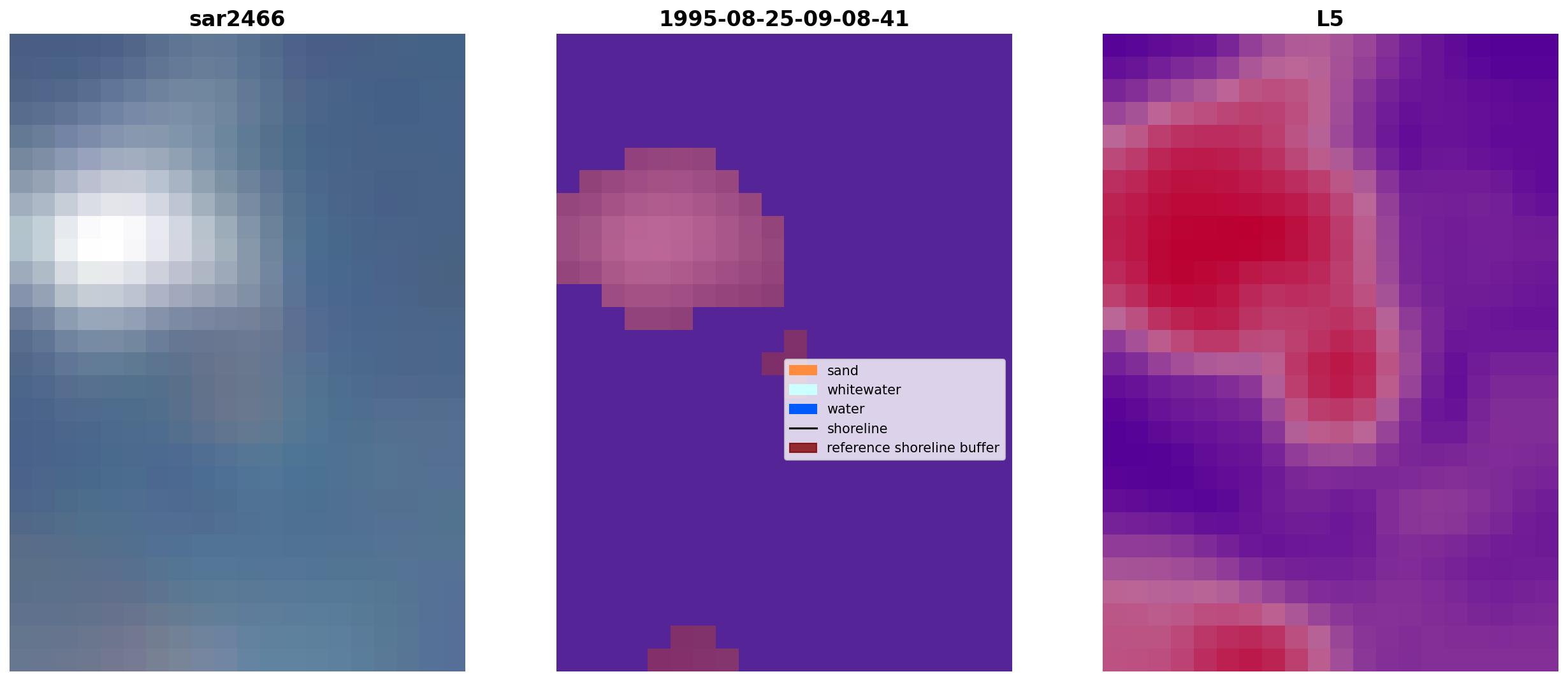 sar2466

1995-08-25-09-08-41

sand
whitewater
water
shoreline
reference shoreline buffer

L5